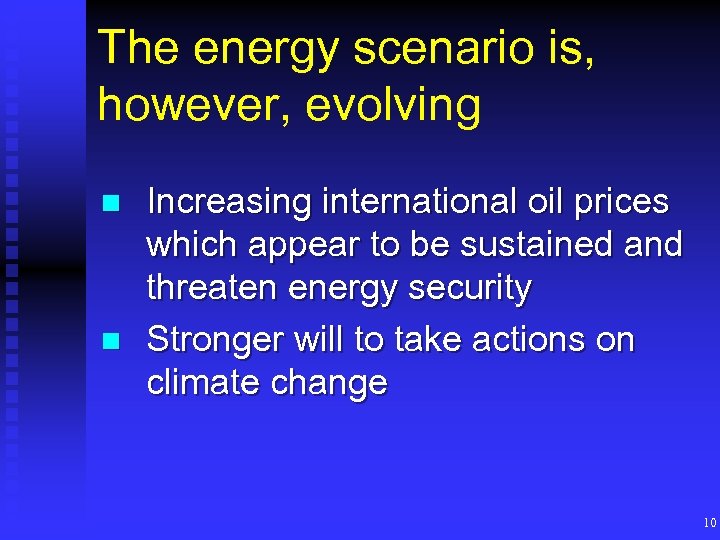 The energy scenario is, however, evolving

- Increasing international oil prices which appear to be sustained and threaten energy security
- Stronger will to take actions on climate change

10